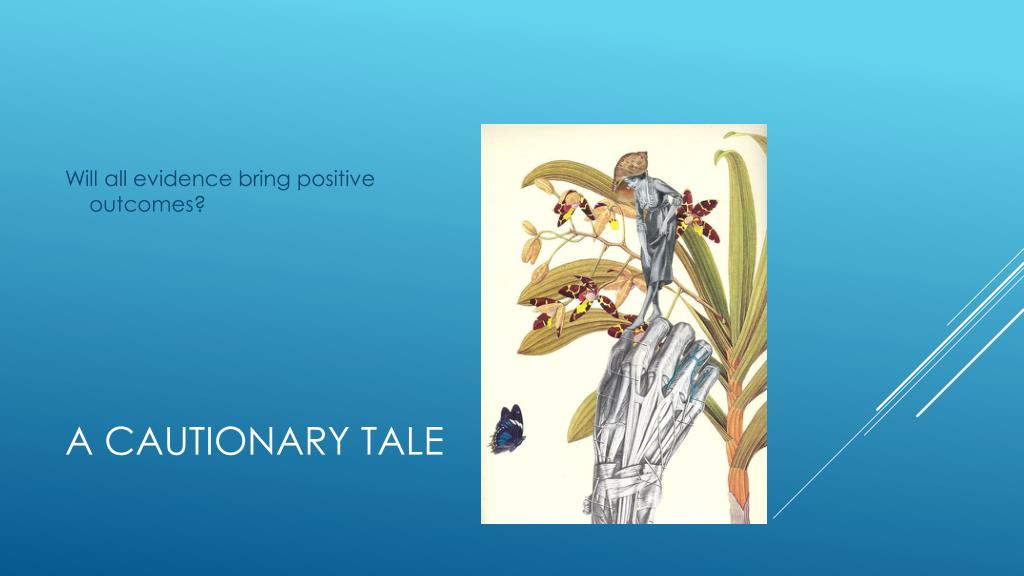 Will all evidence bring positive outcomes?

A CAUTIONARY TALE